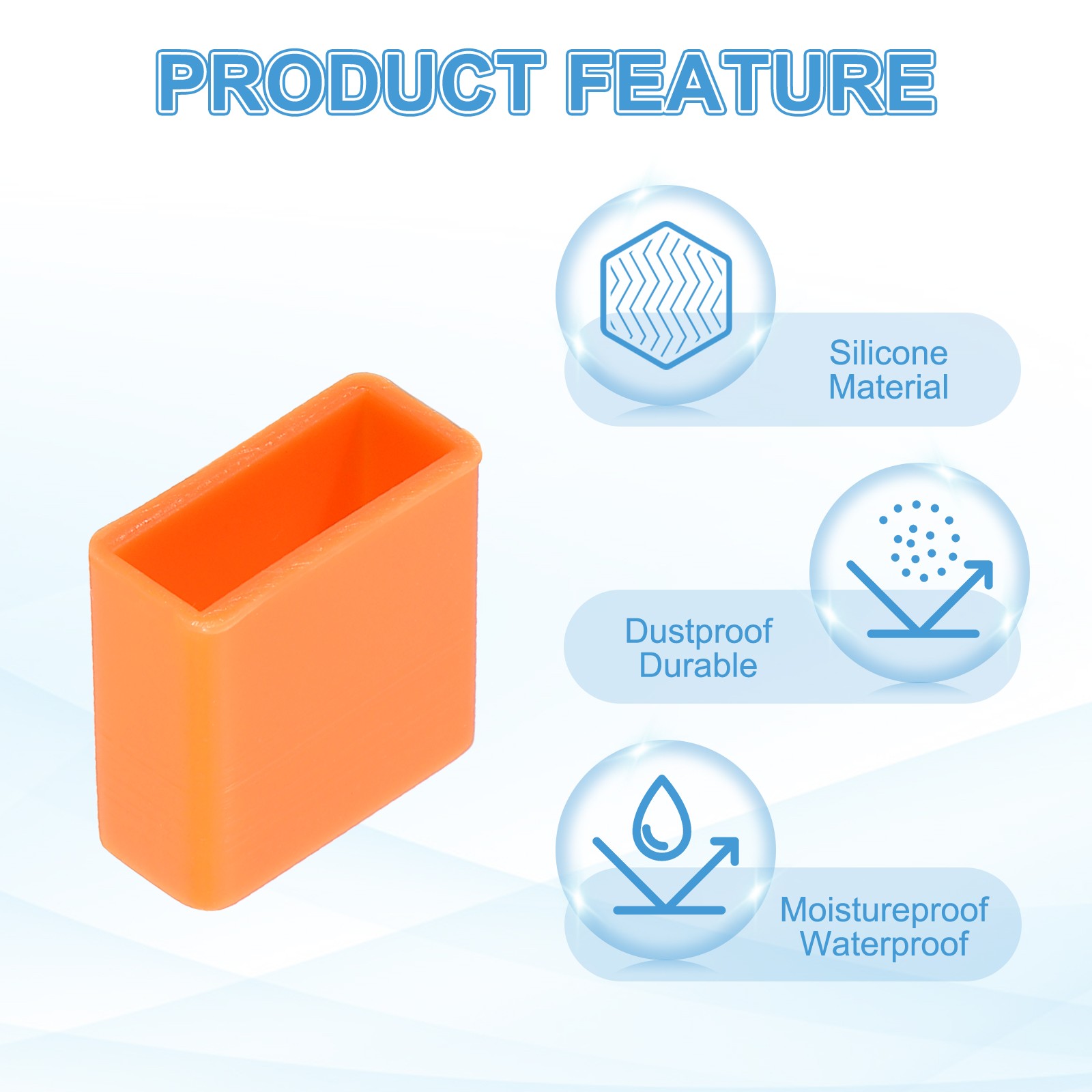 PRODUCT FEATURE

Silicone Material

Dustproof Durable

Moistureproof Waterproof